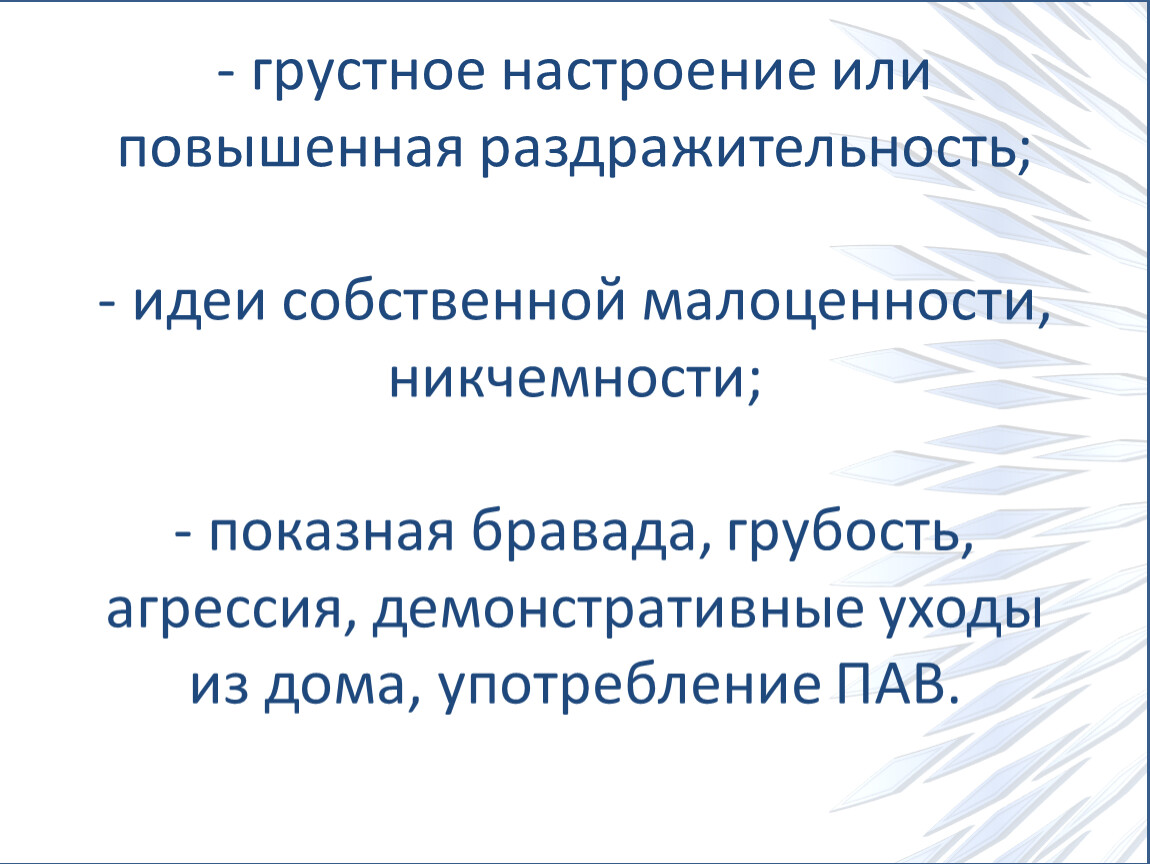 - грустное настроение или повышенная раздражительность;

- идеи собственной малоценности, никчемности;

- показная бравада, грубость, агрессия, демонстративные уходы из дома, употребление ПАВ.